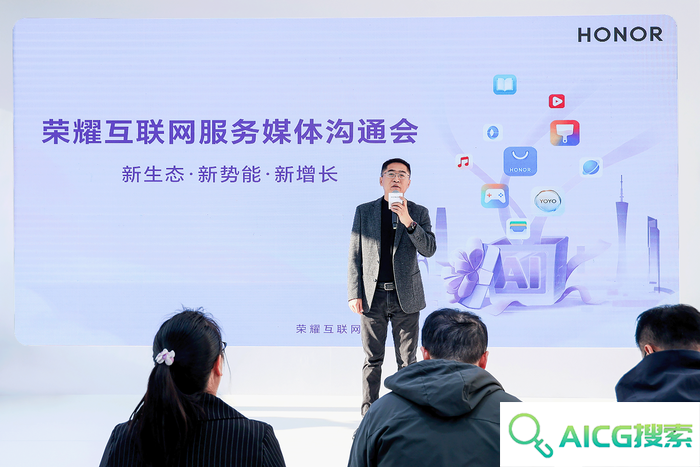 HONOR

荣耀互联网服务媒体沟通会

新生态·新势能·新增长

HONOR

YOYO

AI

荣耀互联网

AICG搜索